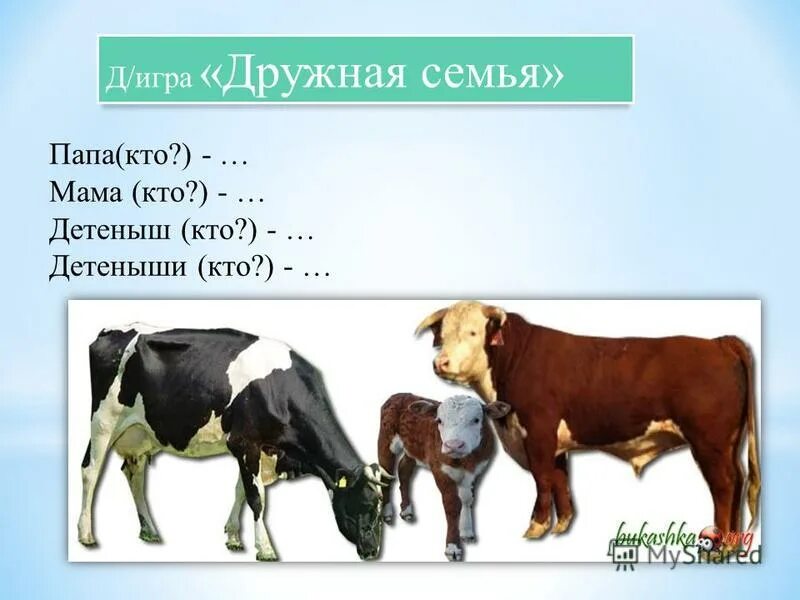 Д/игра «Дружная семья»

Папа(кто?) - …
Мама (кто?) - …
Детеныш (кто?) - …
Детеныши (кто?) - …

bukashka.org
MyShared